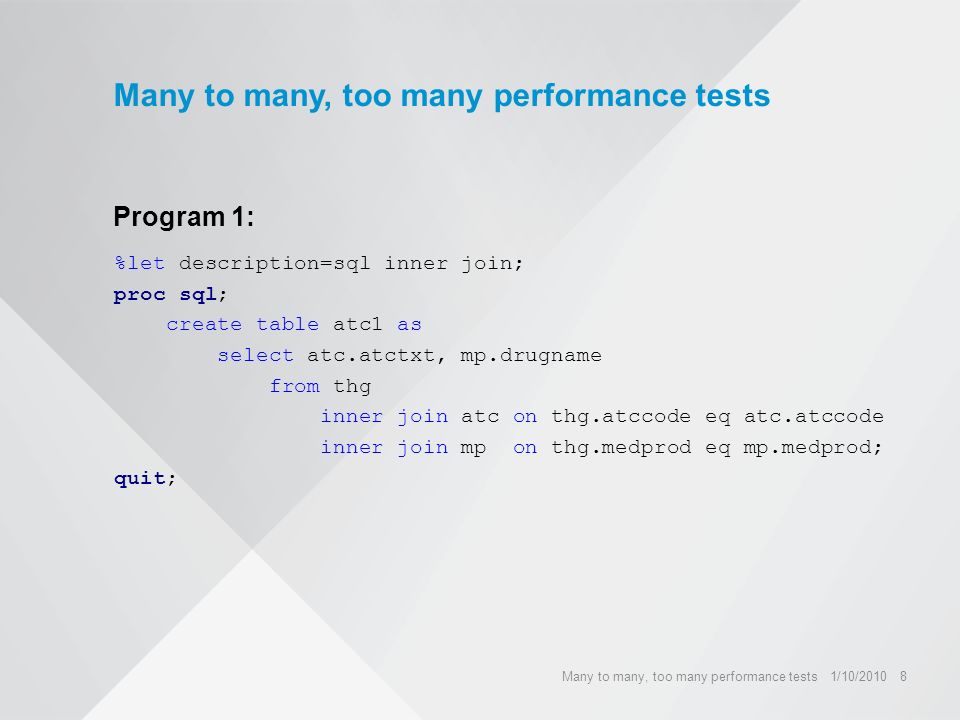 Many to many, too many performance tests

Program 1:

%let description=sql inner join;
proc sql;
create table atc1 as
select atc.atctxt, mp.drugname
from thg
inner join atc on thg.atccode eq atc.atccode
inner join mp on thg.medprod eq mp.medprod;
quit;

Many to many, too many performance tests 1/10/2010 8